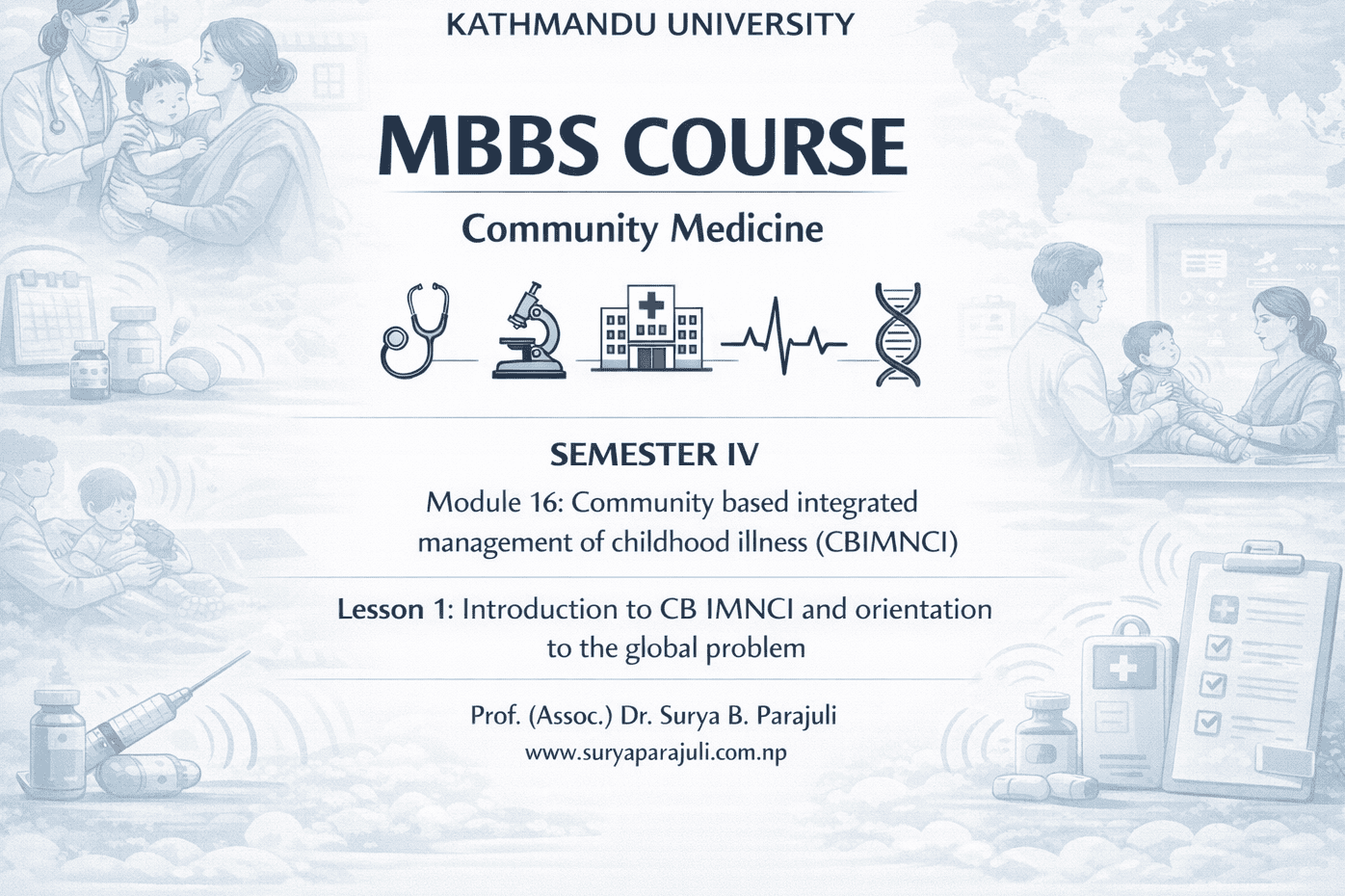 KATHMANDU UNIVERSITY

MBBS COURSE

Community Medicine

SEMESTER IV

Module 16: Community based integrated management of childhood illness (CBIMNCI)

Lesson 1: Introduction to CB IMNCI and orientation to the global problem

Prof. (Assoc.) Dr. Surya B. Parajuli
www.suryaparajuli.com.np